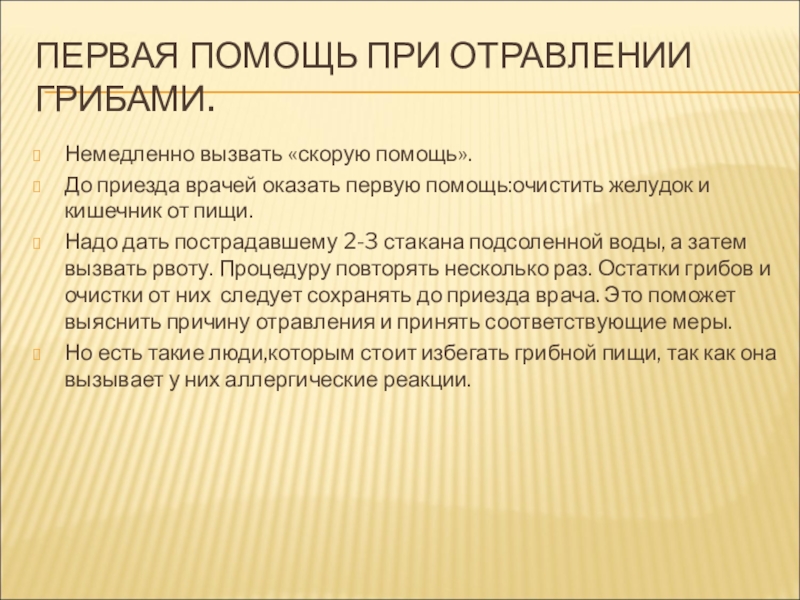 ПЕРВАЯ ПОМОЩЬ ПРИ ОТРАВЛЕНИИ ГРИБАМИ.

Немедленно вызвать «скорую помощь».

До приезда врачей оказать первую помощь:очистить желудок и кишечник от пищи.

Надо дать пострадавшему 2-3 стакана подсоленной воды, а затем вызвать рвоту. Процедуру повторять несколько раз. Остатки грибов и очистки от них следует сохранять до приезда врача. Это поможет выяснить причину отравления и принять соответствующие меры.

Но есть такие люди,которым стоит избегать грибной пищи, так как она вызывает у них аллергические реакции.